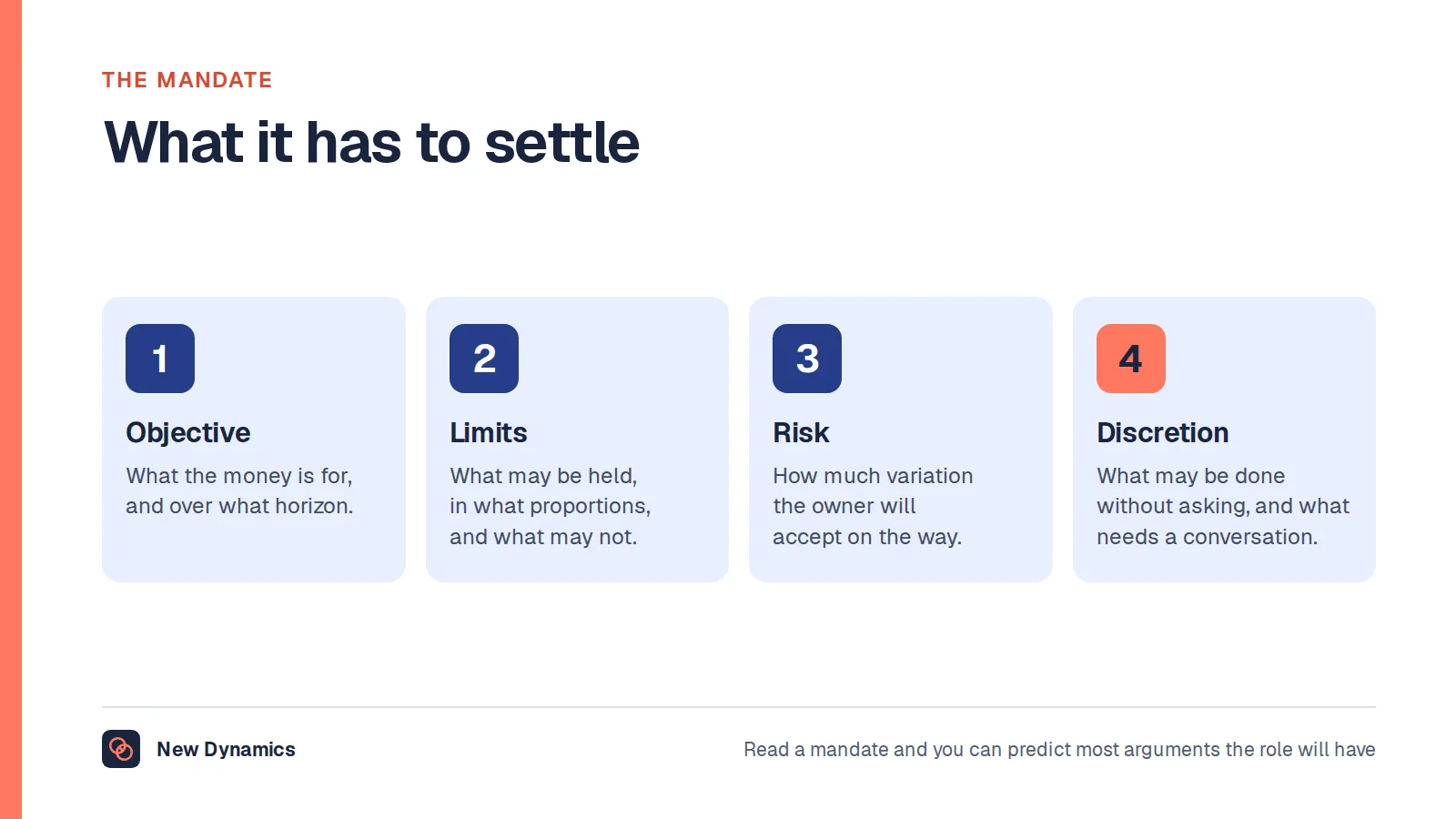 THE MANDATE

What it has to settle

1

Objective

What the money is for, and over what horizon.

2

Limits

What may be held, in what proportions, and what may not.

3

Risk

How much variation the owner will accept on the way.

4

Discretion

What may be done without asking, and what needs a conversation.

New Dynamics

Read a mandate and you can predict most arguments the role will have